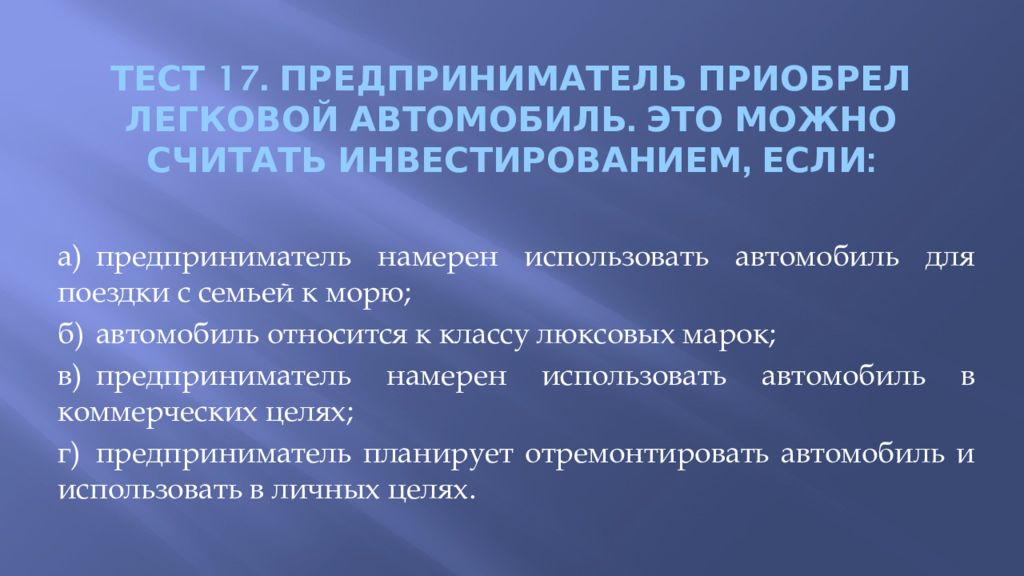 ТЕСТ 17. ПРЕДПРИНИМАТЕЛЬ ПРИОБРЕЛ ЛЕГКОВОЙ АВТОМОБИЛЬ. ЭТО МОЖНО СЧИТАТЬ ИНВЕСТИРОВАНИЕМ, ЕСЛИ:

а) предприниматель намерен использовать автомобиль для поездки с семьей к морю;

б) автомобиль относится к классу люксовых марок;

в) предприниматель намерен использовать автомобиль в коммерческих целях;

г) предприниматель планирует отремонтировать автомобиль и использовать в личных целях.